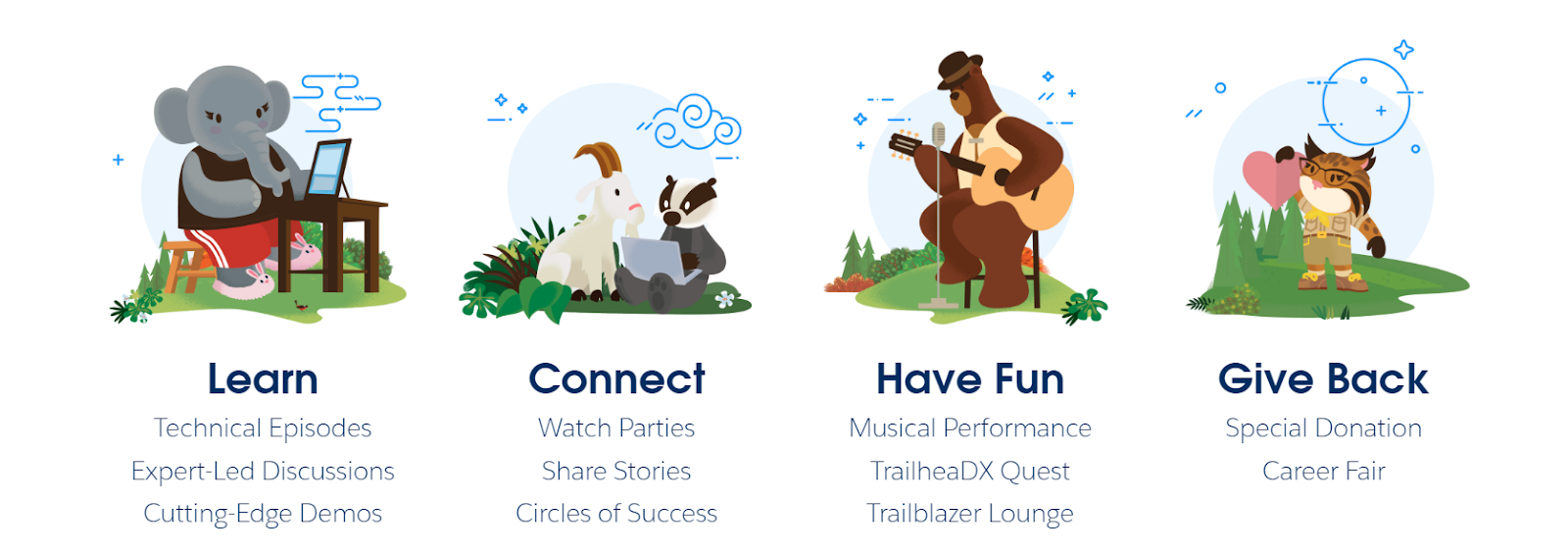 Learn
Technical Episodes
Expert-Led Discussions
Cutting-Edge Demos

Connect
Watch Parties
Share Stories
Circles of Success

Have Fun
Musical Performance
TrailheaDX Quest
Trailblazer Lounge

Give Back
Special Donation
Career Fair